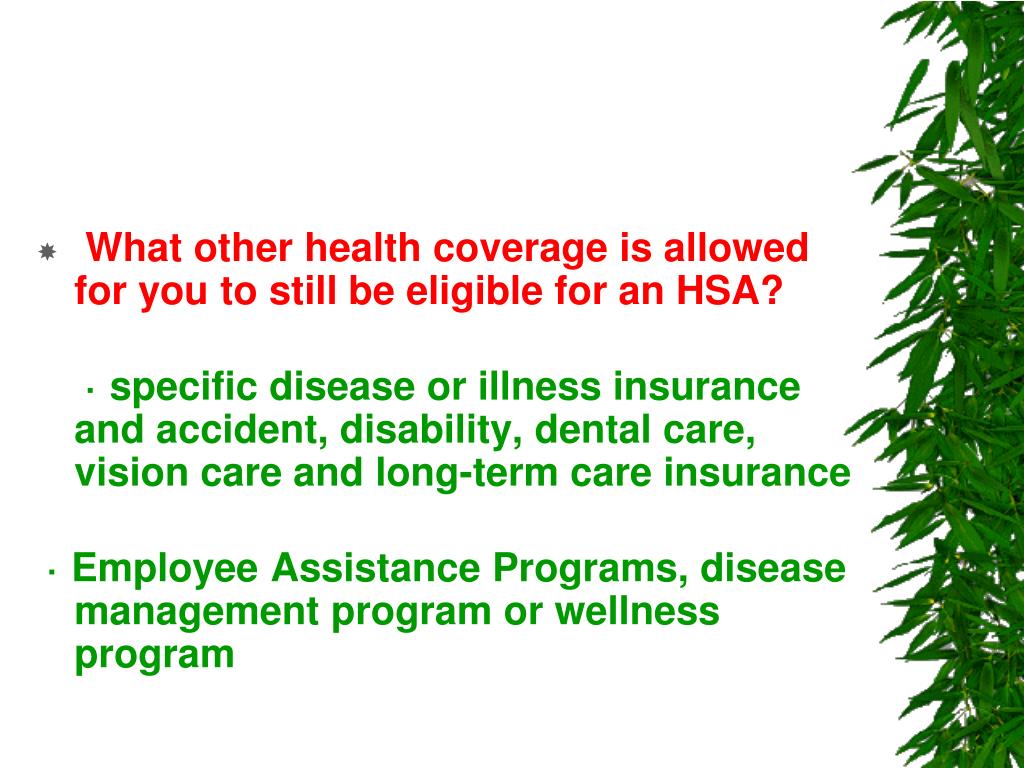 What other health coverage is allowed for you to still be eligible for an HSA?

· specific disease or illness insurance and accident, disability, dental care, vision care and long-term care insurance

· Employee Assistance Programs, disease management program or wellness program